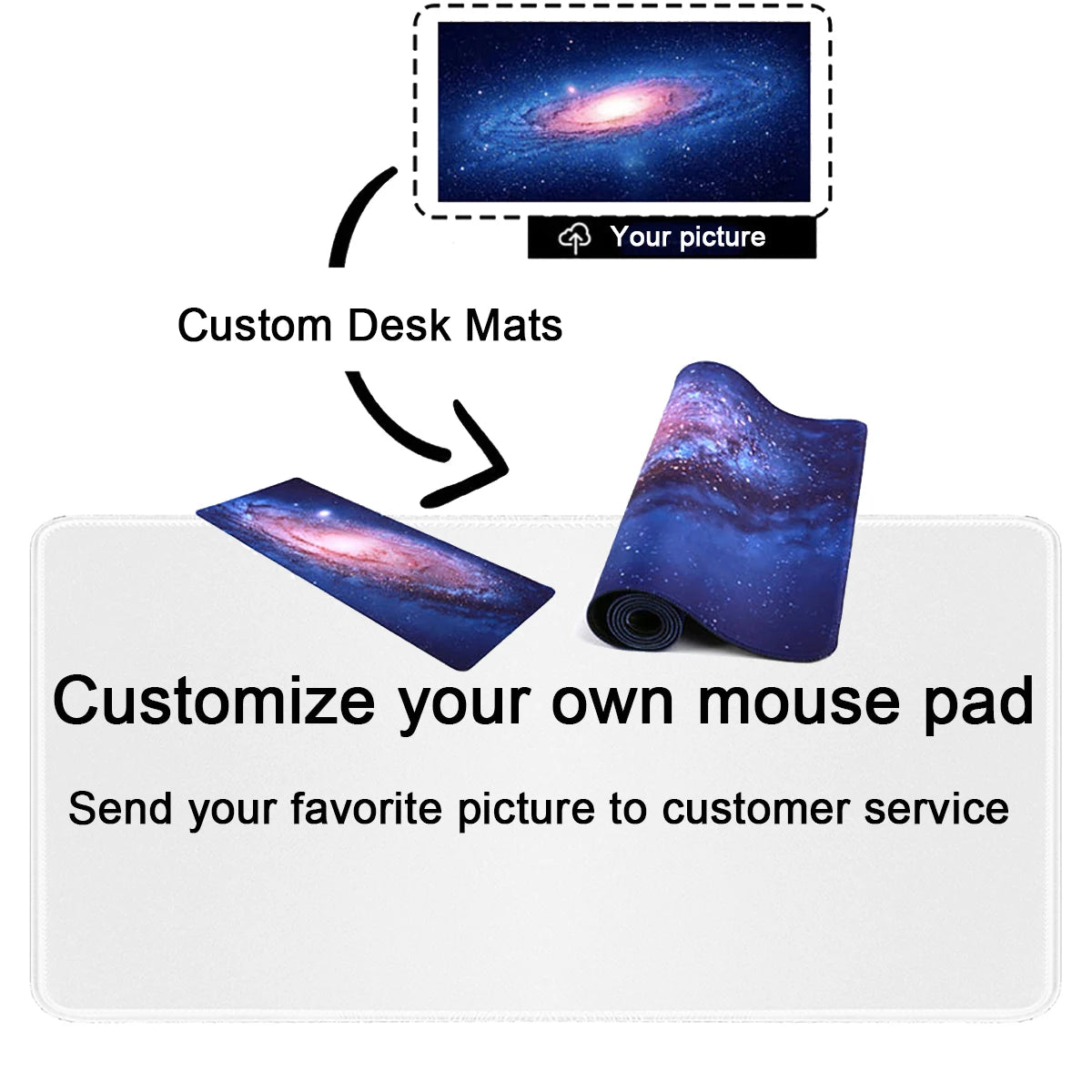 Your picture

Custom Desk Mats

Customize your own mouse pad

Send your favorite picture to customer service